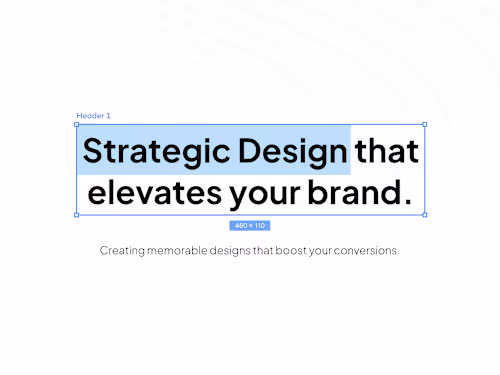 Header 1

Strategic Design that elevates your brand.

460 × 110

Creating memorable designs that boost your conversions.